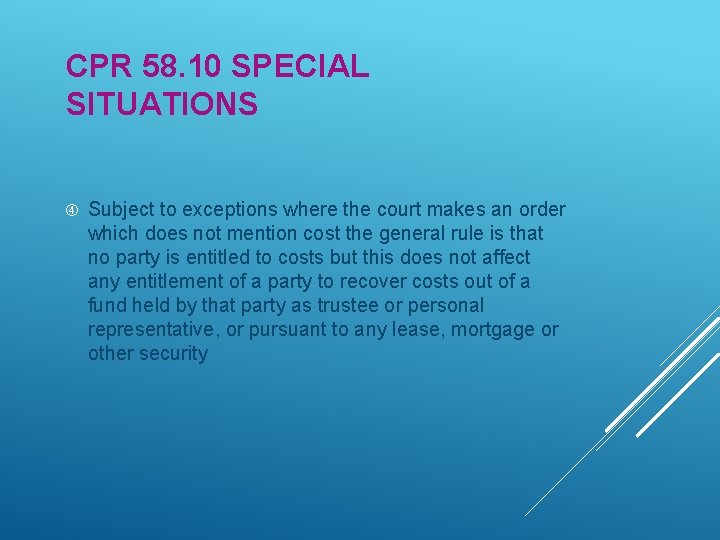 CPR 58.10 SPECIAL SITUATIONS

④ Subject to exceptions where the court makes an order which does not mention cost the general rule is that no party is entitled to costs but this does not affect any entitlement of a party to recover costs out of a fund held by that party as trustee or personal representative, or pursuant to any lease, mortgage or other security